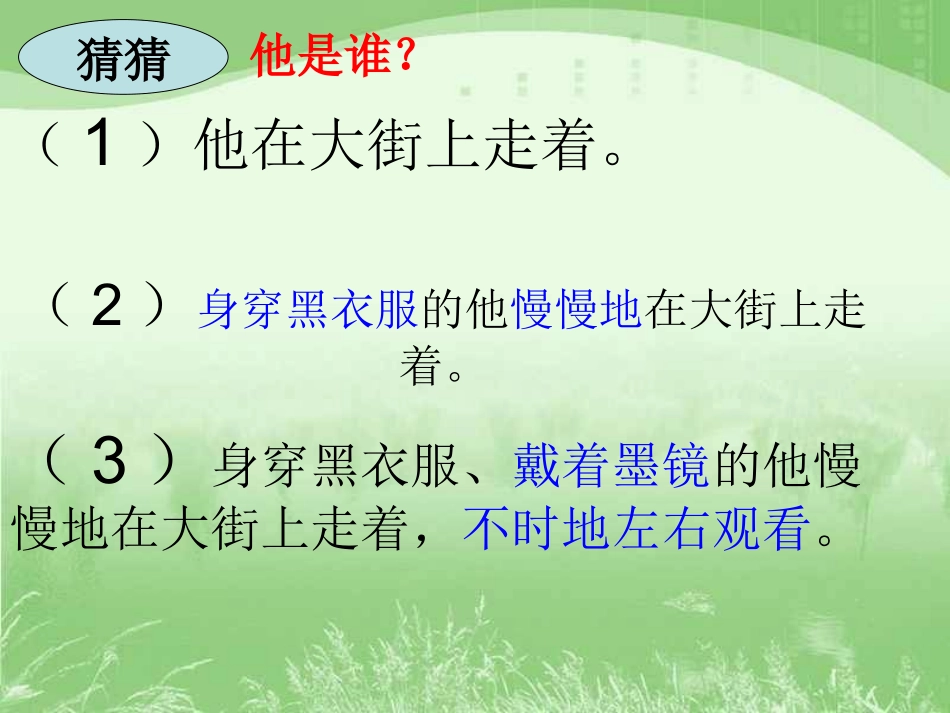 猜猜 他是谁？

（1）他在大街上走着。

（2）身穿黑衣服的他慢慢地在大街上走着。

（3）身穿黑衣服、戴着墨镜的他慢慢地在大街上走着，不时地左右观看。